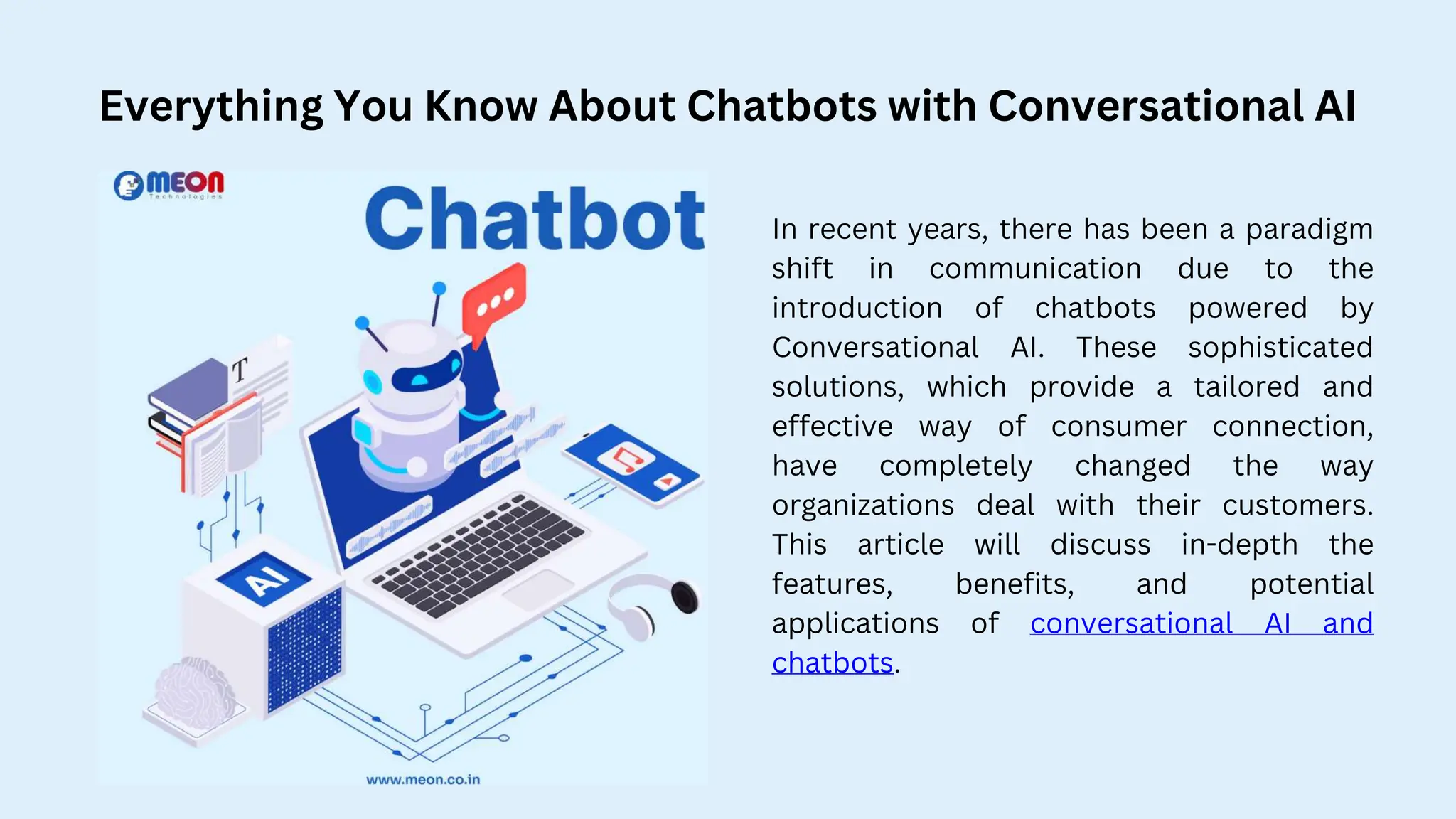 Everything You Know About Chatbots with Conversational AI

MEON Technologies

Chatbot

T

AI

www.meon.co.in

In recent years, there has been a paradigm shift in communication due to the introduction of chatbots powered by Conversational AI. These sophisticated solutions, which provide a tailored and effective way of consumer connection, have completely changed the way organizations deal with their customers. This article will discuss in-depth the features, benefits, and potential applications of conversational AI and chatbots.